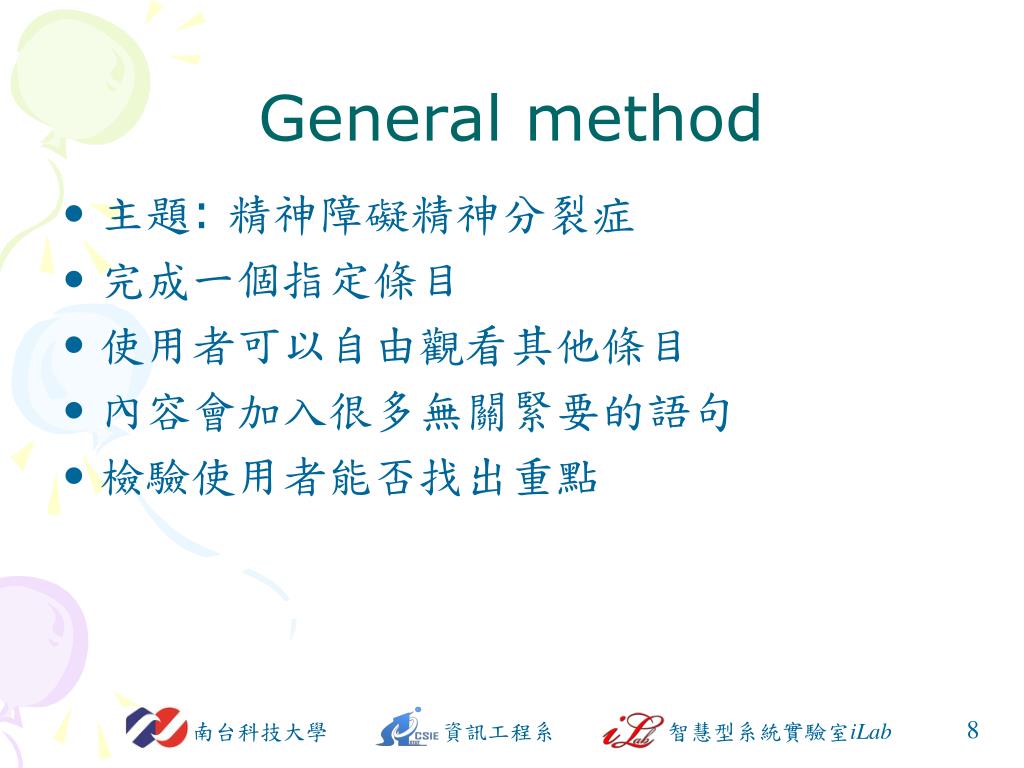 General method

- 主題: 精神障礙精神分裂症
- 完成一個指定條目
- 使用者可以自由觀看其他條目
- 內容會加入很多無關緊要的語句
- 檢驗使用者能否找出重點

南台科技大學 CSIE 資訊工程系 iLab 智慧型系統實驗室iLab 8